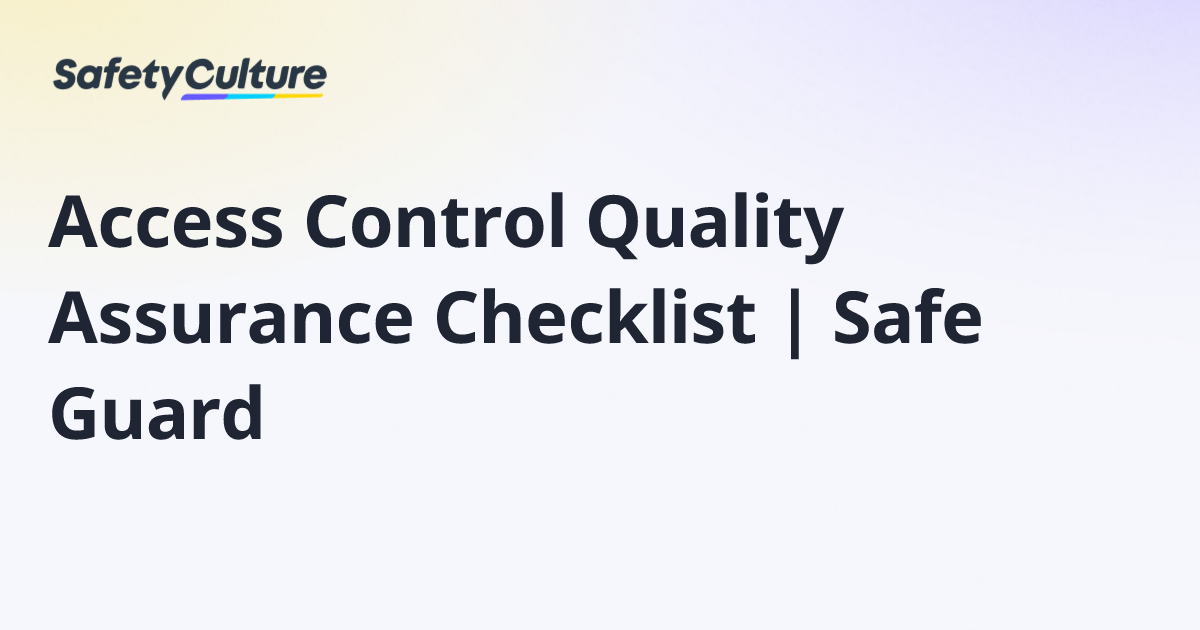 SafetyCulture

Access Control Quality Assurance Checklist | Safe Guard